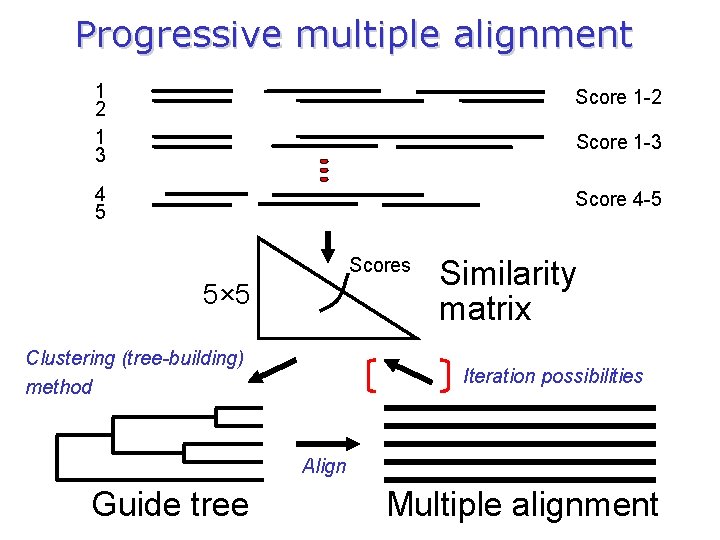 Progressive multiple alignment

1
2

Score 1-2

1
3

Score 1-3

4
5

Score 4-5

5×5

Scores

Similarity matrix

Clustering (tree-building) method

Iteration possibilities

Align

Guide tree

Multiple alignment